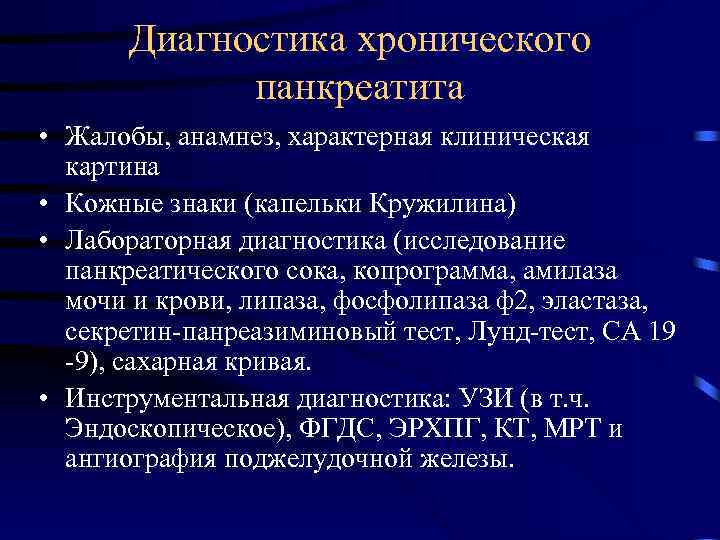 Диагностика хронического панкреатита

• Жалобы, анамнез, характерная клиническая картина
• Кожные знаки (капельки Кружилина)
• Лабораторная диагностика (исследование панкреатического сока, копрограмма, амилаза мочи и крови, липаза, фосфолипаза ф2, эластаза, секретин-панреазиминовый тест, Лунд-тест, СА 19 -9), сахарная кривая.
• Инструментальная диагностика: УЗИ (в т.ч. Эндоскопическое), ФГДС, ЭРХПГ, КТ, МРТ и ангиография поджелудочной железы.